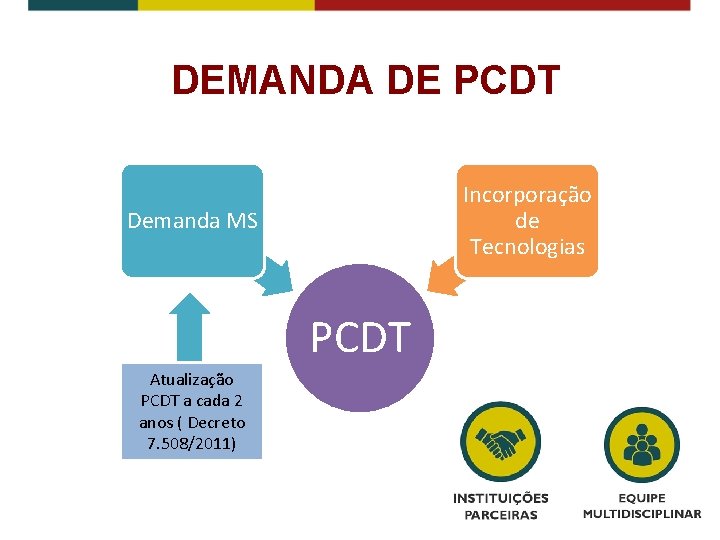 DEMANDA DE PCDT

Demanda MS

Incorporação de Tecnologias

PCDT

Atualização PCDT a cada 2 anos ( Decreto 7.508/2011)

INSTITUIÇÕES PARCEIRAS

EQUIPE MULTIDISCIPLINAR